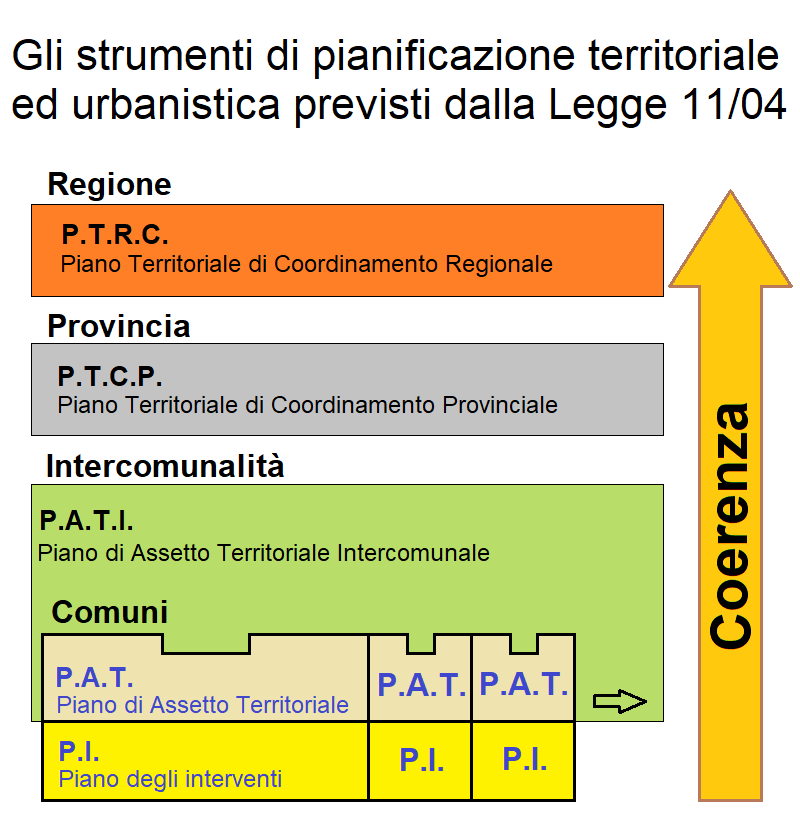 Gli strumenti di pianificazione territoriale ed urbanistica previsti dalla Legge 11/04

Regione

P.T.R.C.
Piano Territoriale di Coordinamento Regionale

Provincia

P.T.C.P.
Piano Territoriale di Coordinamento Provinciale

Intercomunalità

P.A.T.I.
Piano di Assetto Territoriale Intercomunale

Comuni

P.A.T.
Piano di Assetto Territoriale

P.A.T.

P.A.T.

P.I.
Piano degli interventi

P.I.

P.I.

Coerenza